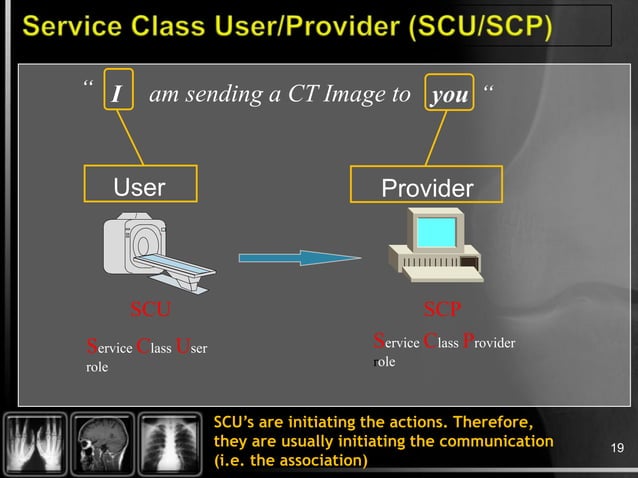 Service Class User/Provider (SCU/SCP)

“ I am sending a CT Image to you “

User

Provider

SCU

Service Class User role

SCP

Service Class Provider role

SCU’s are initiating the actions. Therefore, they are usually initiating the communication (i.e. the association)

19